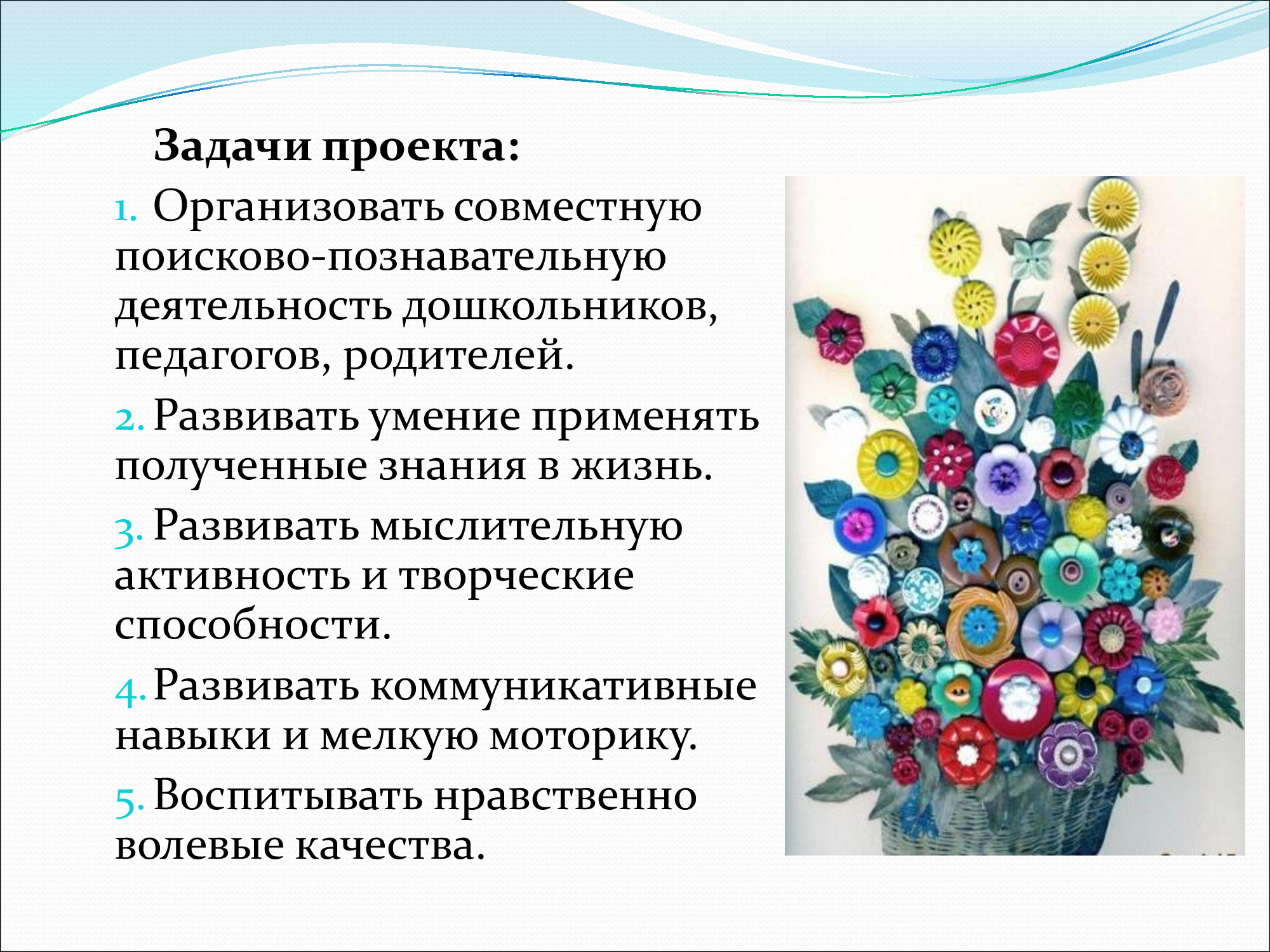 Задачи проекта:

1. Организовать совместную поисково-познавательную деятельность дошкольников, педагогов, родителей.

2. Развивать умение применять полученные знания в жизнь.

3. Развивать мыслительную активность и творческие способности.

4. Развивать коммуникативные навыки и мелкую моторику.

5. Воспитывать нравственно волевые качества.